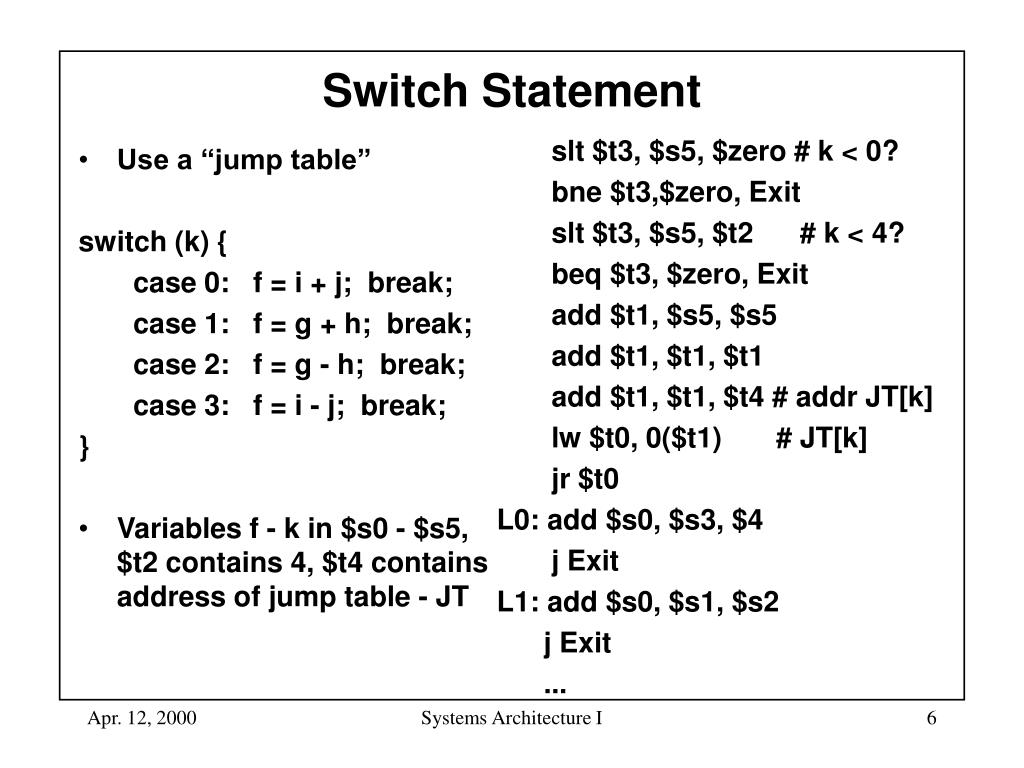 Switch Statement

• Use a “jump table”

switch (k) {
case 0: f = i + j; break;
case 1: f = g + h; break;
case 2: f = g - h; break;
case 3: f = i - j; break;
}

• Variables f - k in \$s0 - \$s5, \$t2 contains 4, \$t4 contains address of jump table - JT

slt \$t3, \$s5, \$zero # k < 0?
bne \$t3,\$zero, Exit
slt \$t3, \$s5, \$t2 # k < 4?
beq \$t3, \$zero, Exit
add \$t1, \$s5, \$s5
add \$t1, \$t1, \$t1
add \$t1, \$t1, \$t4 # addr JT[k]
lw \$t0, 0(\$t1) # JT[k]
jr \$t0
L0: add \$s0, \$s3, \$4
j Exit
L1: add \$s0, \$s1, \$s2
j Exit
...

Apr. 12, 2000
Systems Architecture I
6